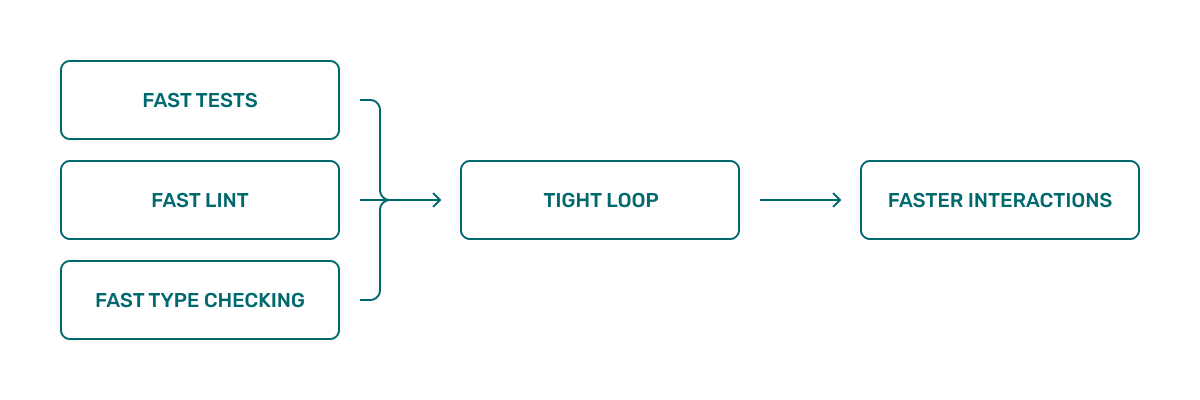 FAST TESTS

FAST LINT

FAST TYPE CHECKING

TIGHT LOOP

FASTER INTERACTIONS